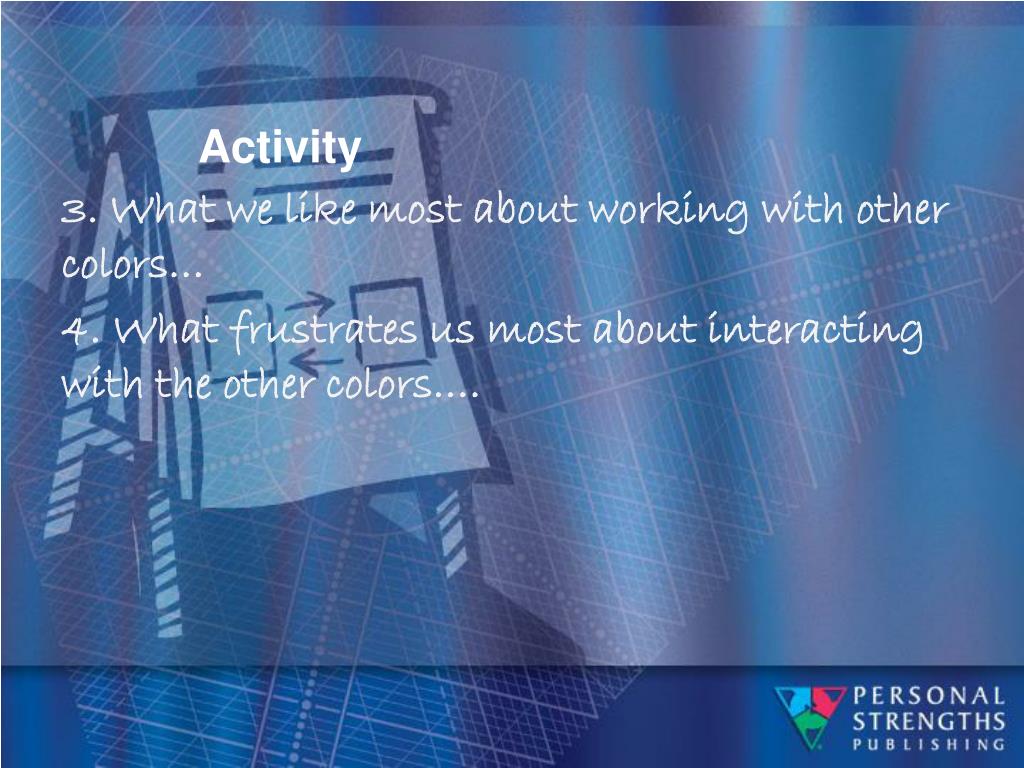 Activity

3. What we like most about working with other colors…

4. What frustrates us most about interacting with the other colors….

PERSONAL STRENGTHS PUBLISHING